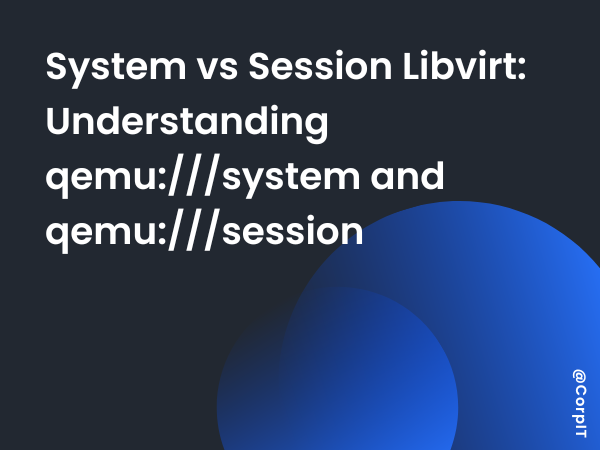 System vs Session Libvirt: Understanding qemu:///system and qemu:///session

@CorpIT